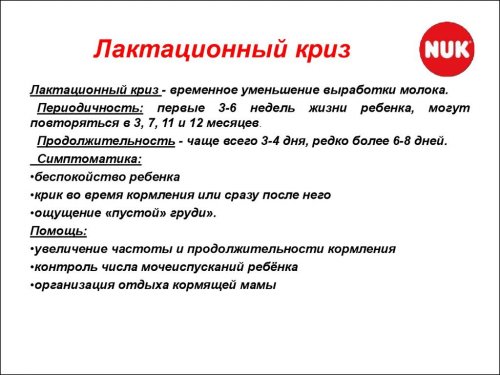 Лактационный криз

NUK

Лактационный криз - временное уменьшение выработки молока.

Периодичность: первые 3-6 недель жизни ребенка, могут повторяться в 3, 7, 11 и 12 месяцев.

Продолжительность - чаще всего 3-4 дня, редко более 6-8 дней.

Симптоматика:

•беспокойство ребенка

•крик во время кормления или сразу после него

•ощущение «пустой» груди».

Помощь:

•увеличение частоты и продолжительности кормления

•контроль числа мочеиспусканий ребёнка

•организация отдыха кормящей мамы